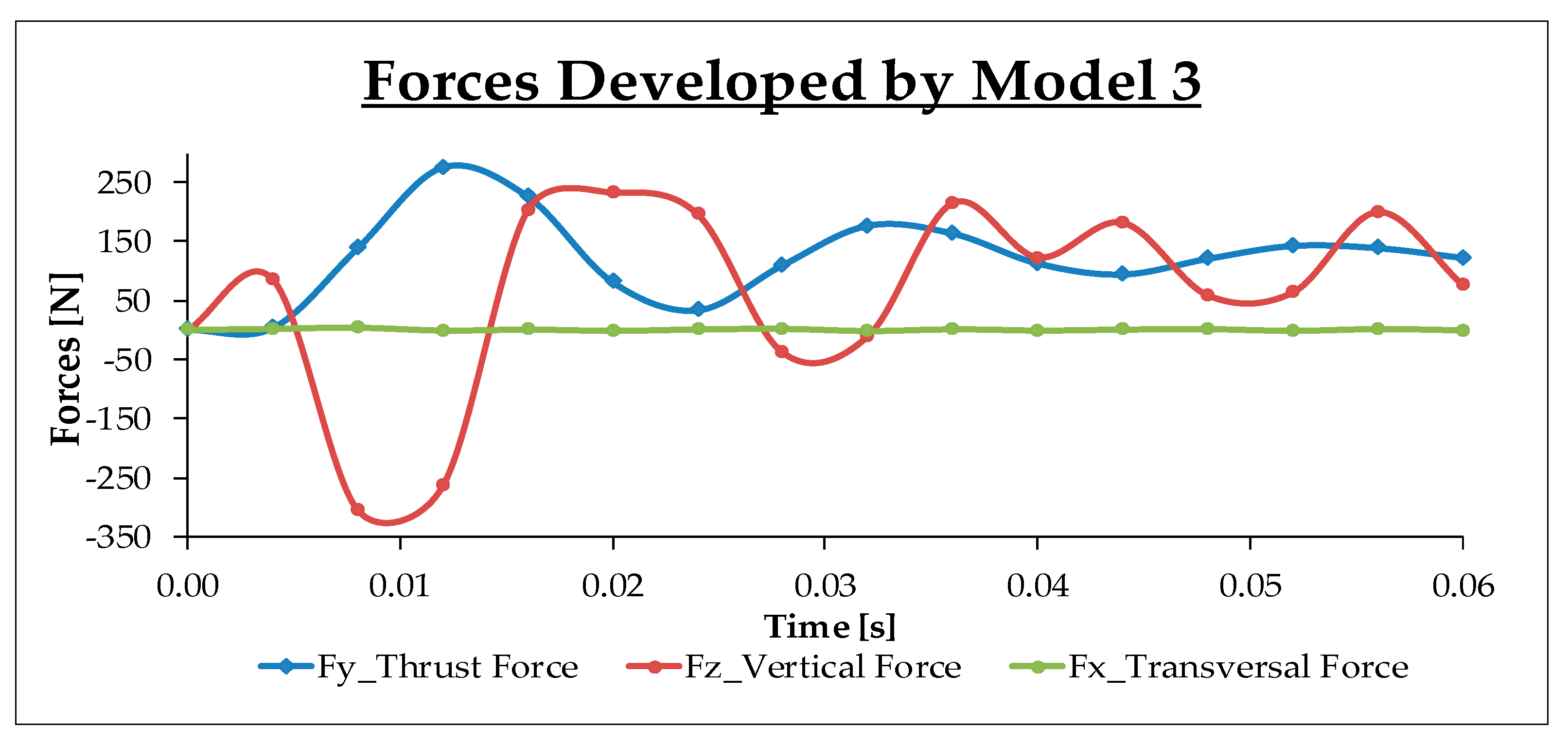 Forces Developed by Model 3

Forces [N]

250
150
50
-50
-150
-250
-350

0.00 0.01 0.02 0.03 0.04 0.05 0.06

Time [s]

Fy_Thrust Force
Fz_Vertical Force
Fx_Transversal Force